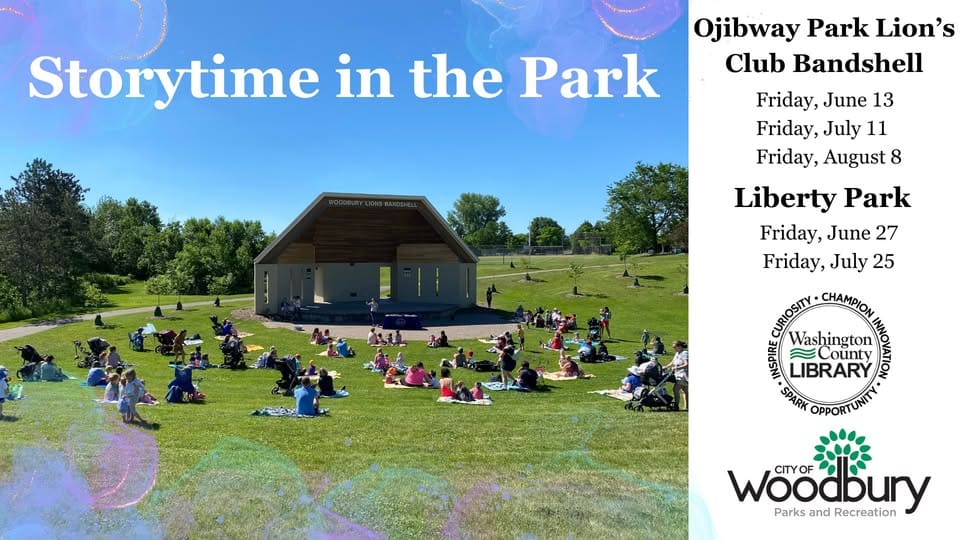 Storytime in the Park

WOODBURY LIONS BANDSHELL

Ojibway Park Lion's Club Bandshell

Friday, June 13
Friday, July 11
Friday, August 8

Liberty Park

Friday, June 27
Friday, July 25

INSPIRE CURIOSITY • CHAMPION INNOVATION • SPARK OPPORTUNITY •
Washington County LIBRARY

CITY OF Woodbury
Parks and Recreation